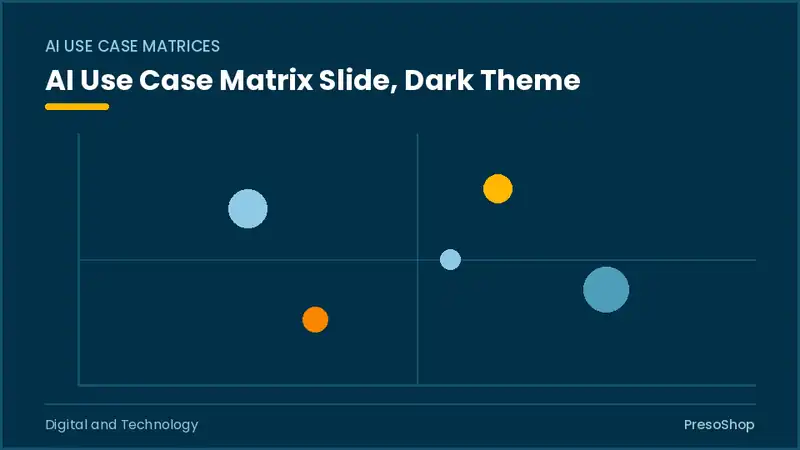 AI USE CASE MATRICES

AI Use Case Matrix Slide, Dark Theme

Digital and Technology

PresoShop